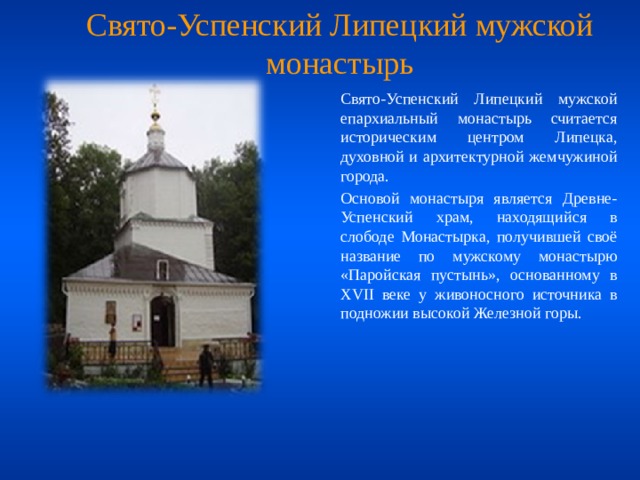 Свято-Успенский Липецкий мужской монастырь

Свято-Успенский Липецкий мужской епархиальный монастырь считается историческим центром Липецка, духовной и архитектурной жемчужиной города.

Основой монастыря является Древне-Успенский храм, находящийся в слободе Монастырка, получившей своё название по мужскому монастырю «Паройская пустынь», основанному в XVII веке у живоносного источника в подножии высокой Железной горы.